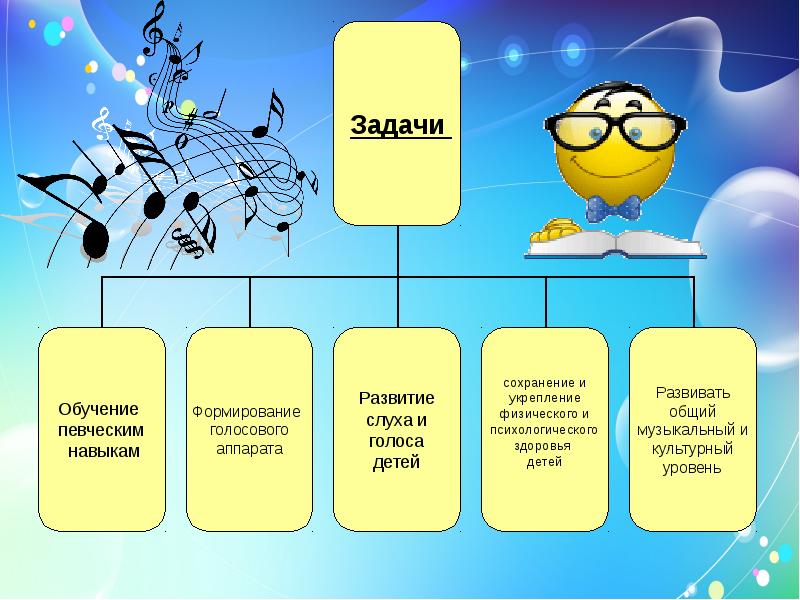 Задачи

Обучение певческим навыкам

Формирование голосового аппарата

Развитие слуха и голоса детей

сохранение и укрепление физического и психологического здоровья детей

Развивать общий музыкальный и культурный уровень